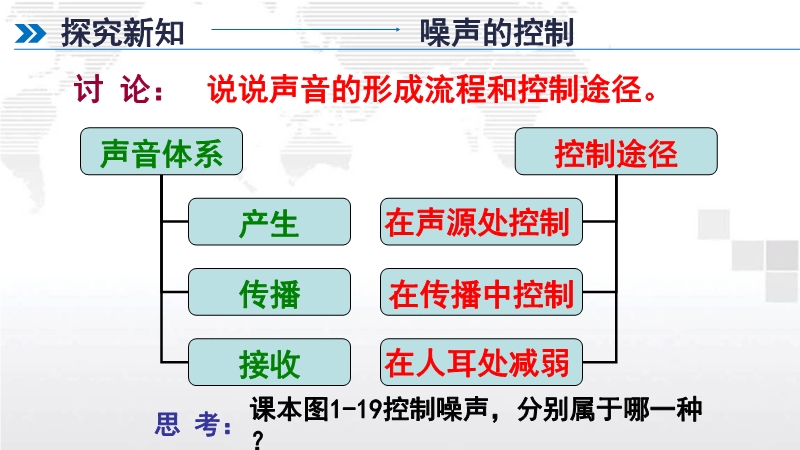 探究新知 噪声的控制

讨 论： 说说声音的形成流程和控制途径。

声音体系

产生

传播

接收

控制途径

在声源处控制

在传播中控制

在人耳处减弱

思 考： 课本图1-19控制噪声，分别属于哪一种？